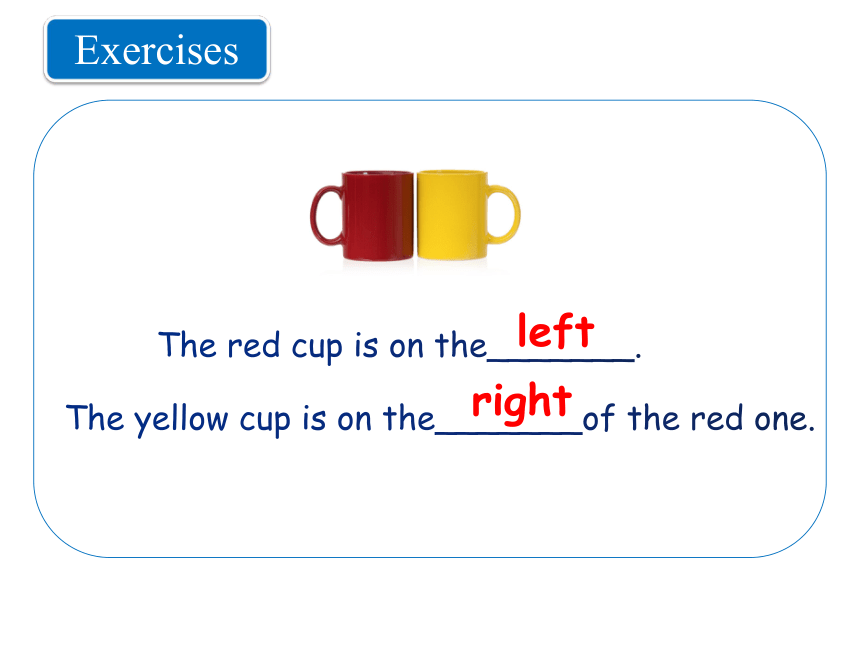 Exercises

The red cup is on the left.

The yellow cup is on the right of the red one.